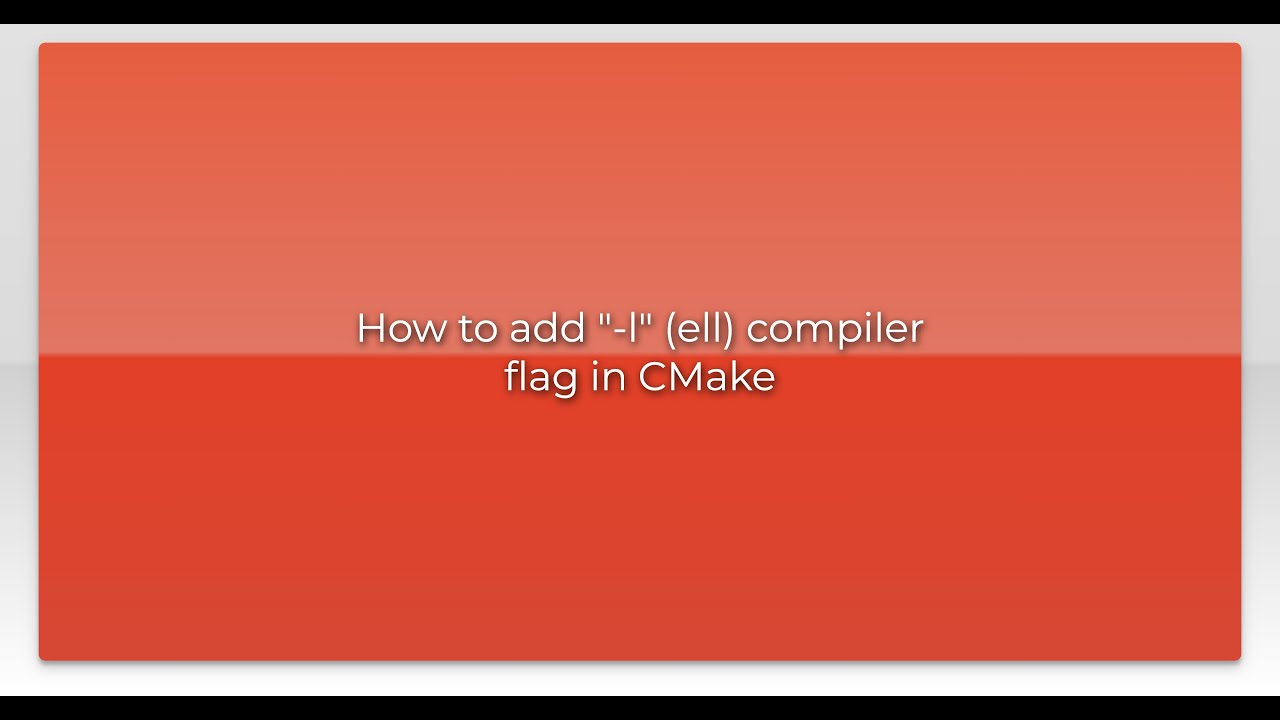 How to add "-l" (ell) compiler flag in CMake